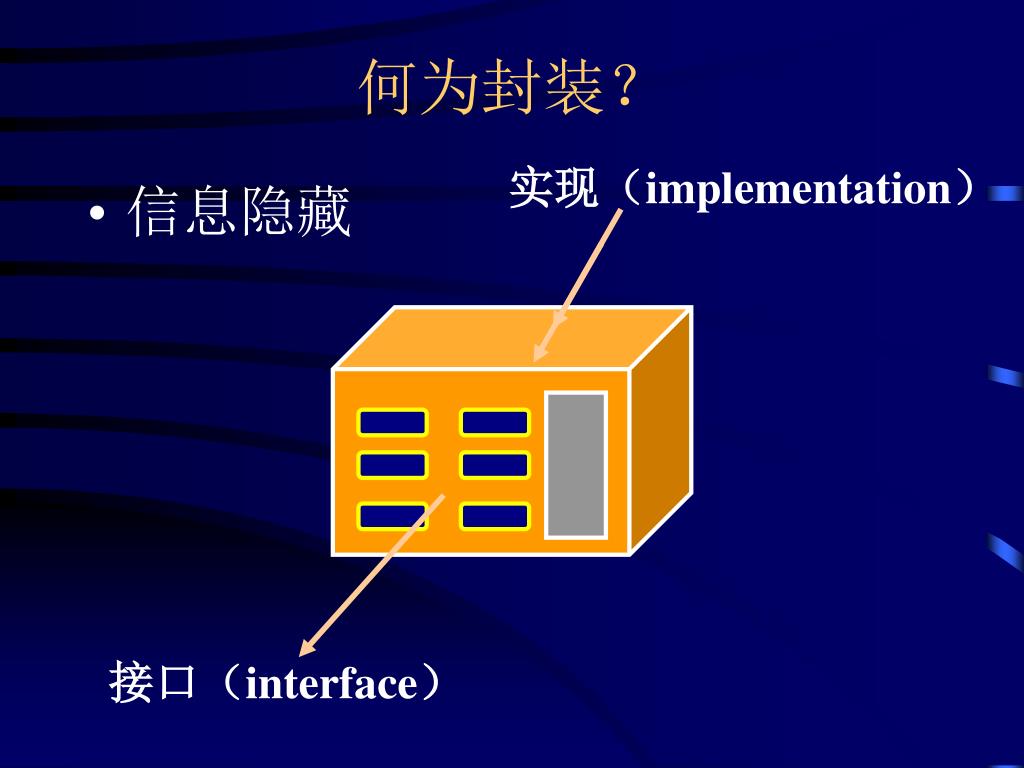 何为封装?

• 信息隐藏

实现（implementation）

接口（interface）